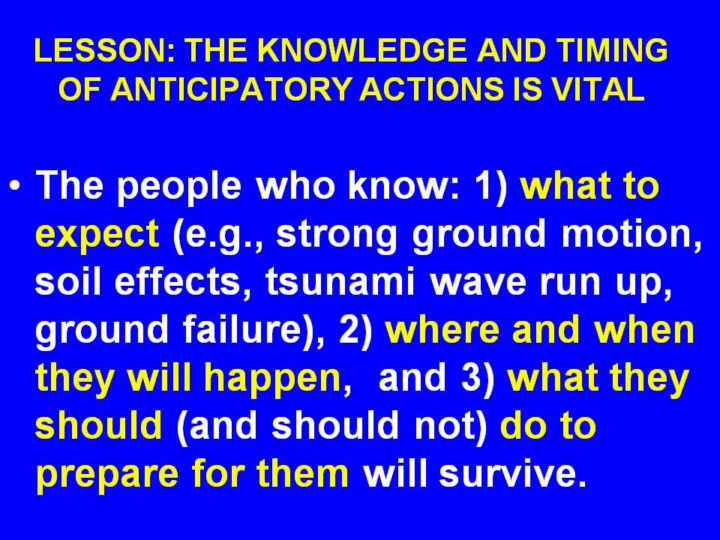 LESSON: THE KNOWLEDGE AND TIMING OF ANTICIPATORY ACTIONS IS VITAL

• The people who know: 1) what to expect (e.g., strong ground motion, soil effects, tsunami wave run up, ground failure), 2) where and when they will happen, and 3) what they should (and should not) do to prepare for them will survive.